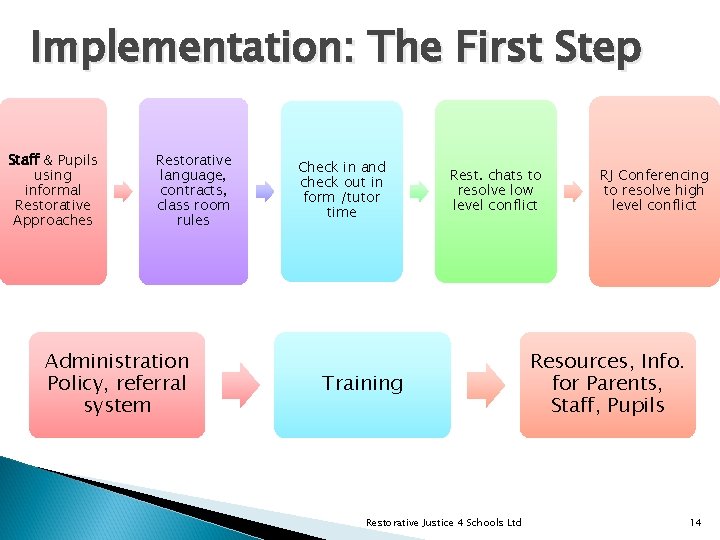 Implementation: The First Step

Staff & Pupils using informal Restorative Approaches

Restorative language, contracts, class room rules

Check in and check out in form /tutor time

Rest. chats to resolve low level conflict

RJ Conferencing to resolve high level conflict

Administration Policy, referral system

Training

Resources, Info. for Parents, Staff, Pupils

Restorative Justice 4 Schools Ltd

14